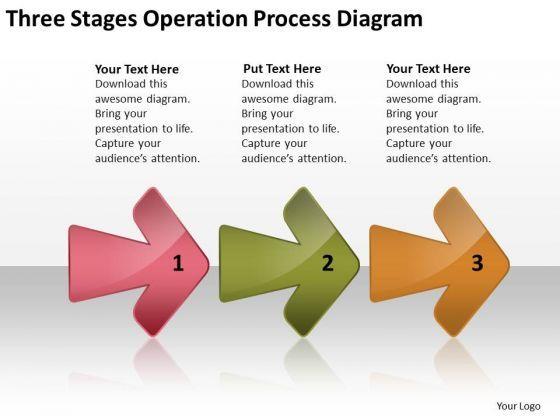 Three Stages Operation Process Diagram

Your Text Here
Download this awesome diagram. Bring your presentation to life. Capture your audience's attention.

Put Text Here
Download this awesome diagram. Bring your presentation to life. Capture your audience's attention.

Your Text Here
Download this awesome diagram. Bring your presentation to life. Capture your audience's attention.

1

2

3

Your Logo